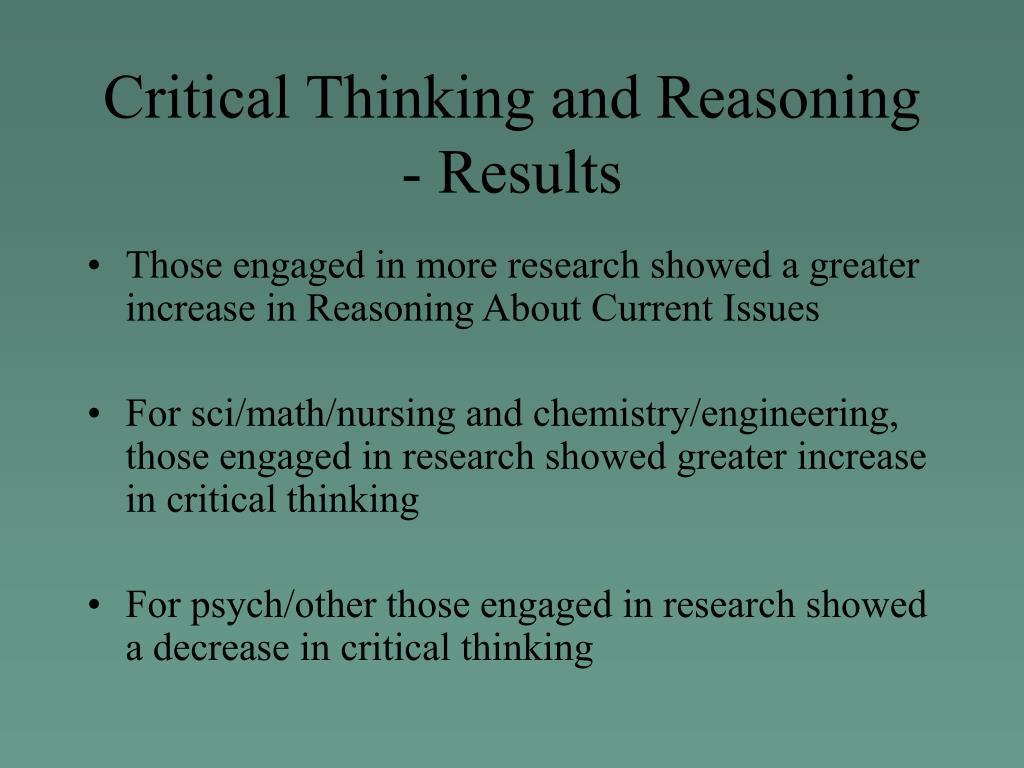 Critical Thinking and Reasoning - Results

• Those engaged in more research showed a greater increase in Reasoning About Current Issues

• For sci/math/nursing and chemistry/engineering, those engaged in research showed greater increase in critical thinking

• For psych/other those engaged in research showed a decrease in critical thinking